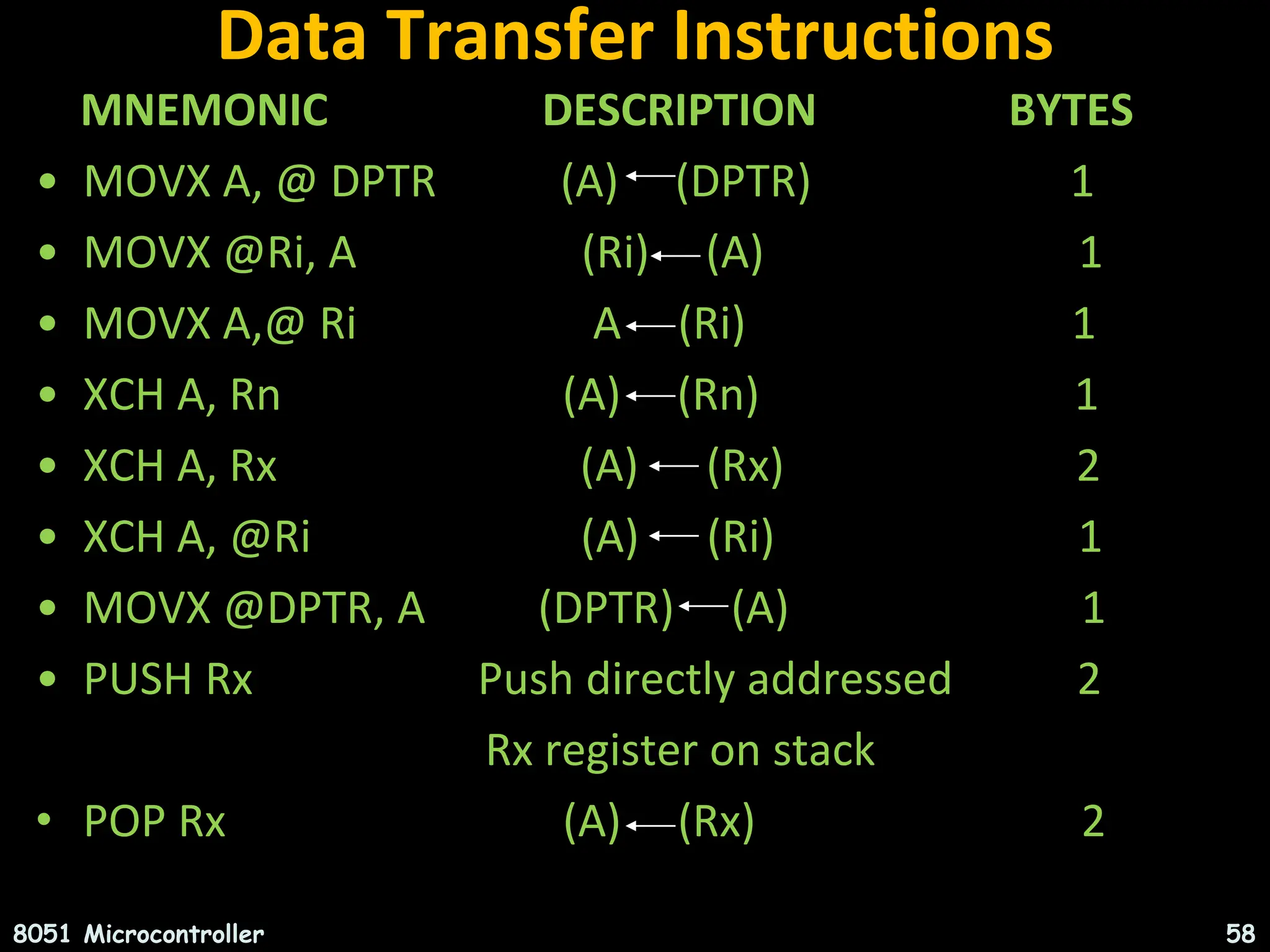 Data Transfer Instructions

| MNEMONIC | DESCRIPTION | BYTES |
|---|---|---|
| • MOVX A, @ DPTR | (A) $\leftarrow$ (DPTR) | 1 |
| • MOVX @Ri, A | (Ri) $\leftarrow$ (A) | 1 |
| • MOVX A,@ Ri | A $\leftarrow$ (Ri) | 1 |
| • XCH A, Rn | (A) $\leftarrow$ (Rn) | 1 |
| • XCH A, Rx | (A) $\leftarrow$ (Rx) | 2 |
| • XCH A, @Ri | (A) $\leftarrow$ (Ri) | 1 |
| • MOVX @DPTR, A | (DPTR) $\leftarrow$ (A) | 1 |
| • PUSH Rx | Push directly addressed Rx register on stack | 2 |
| • POP Rx | (A) $\leftarrow$ (Rx) | 2 |

8051 Microcontroller

58